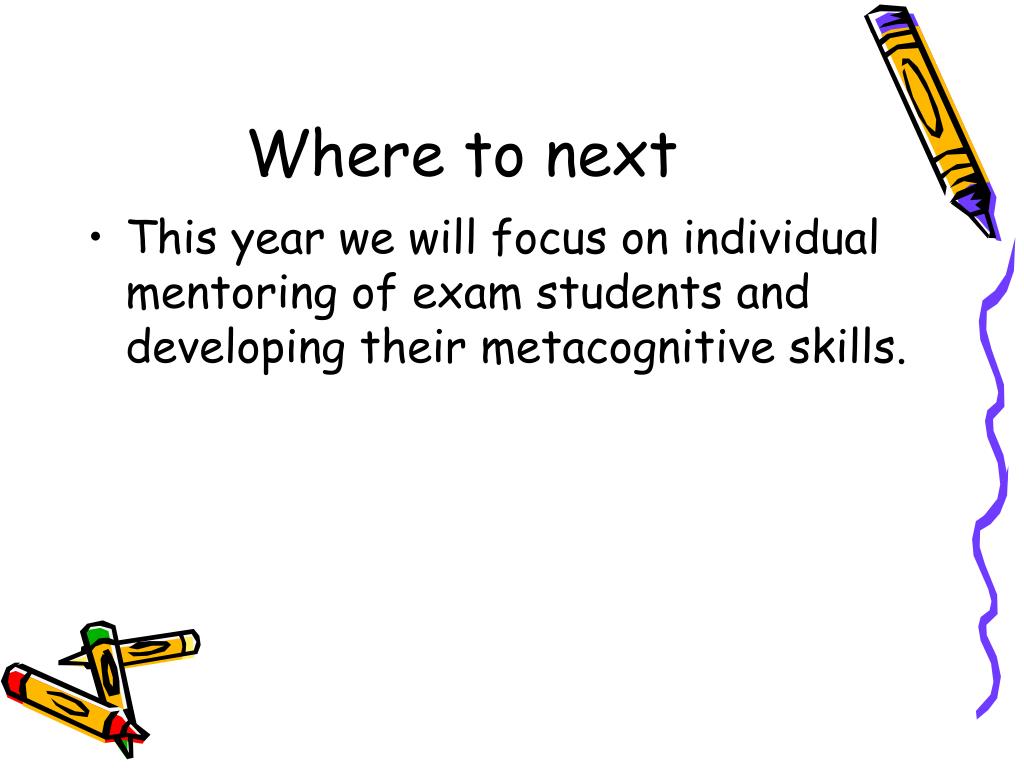 Where to next

• This year we will focus on individual mentoring of exam students and developing their metacognitive skills.